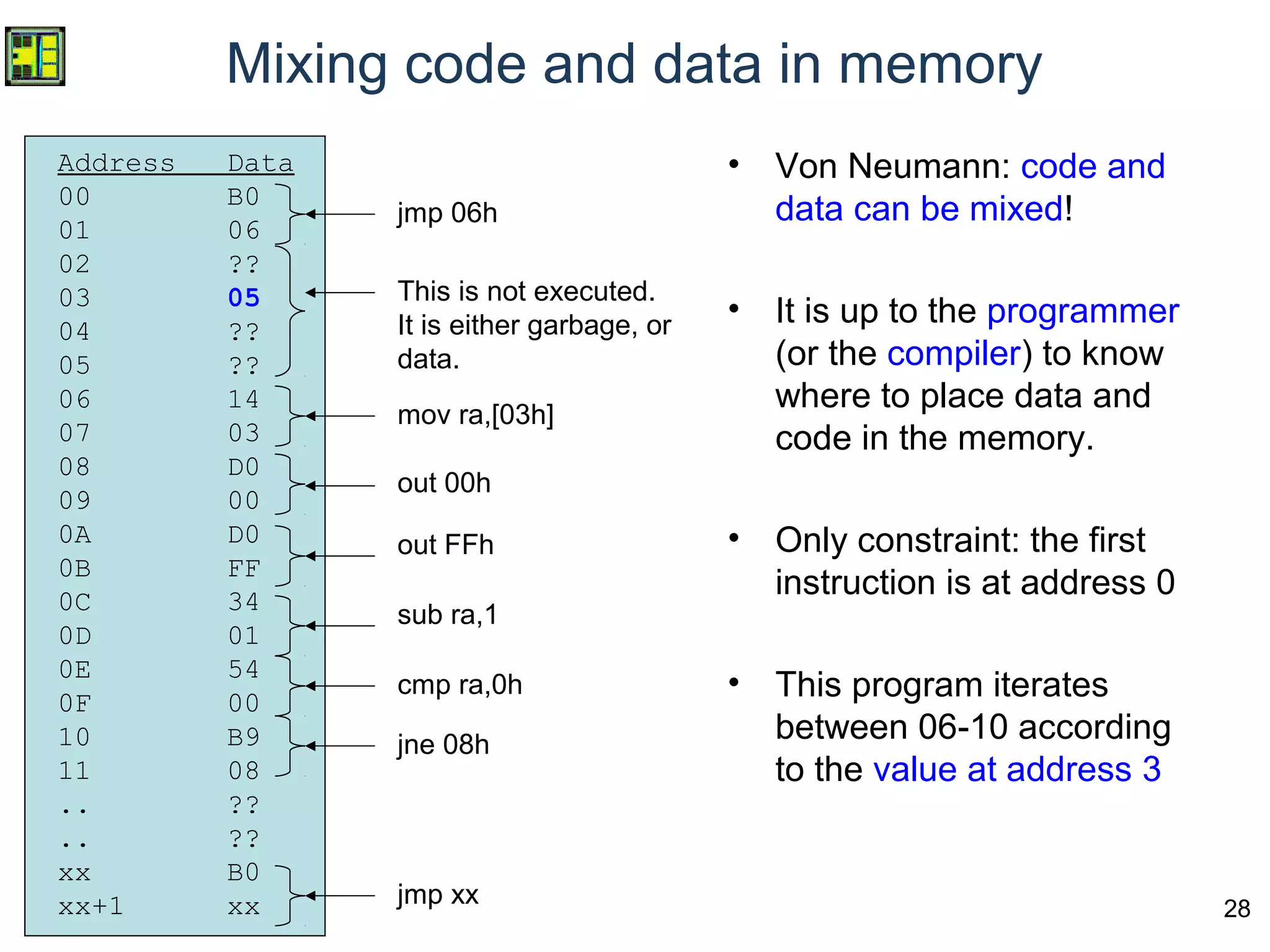 Mixing code and data in memory

| Address | Data |
|---|---|
| 00 | B0 |
| 01 | 06 |
| 02 | ?? |
| 03 | 05 |
| 04 | ?? |
| 05 | ?? |
| 06 | 14 |
| 07 | 03 |
| 08 | D0 |
| 09 | 00 |
| 0A | D0 |
| 0B | FF |
| 0C | 34 |
| 0D | 01 |
| 0E | 54 |
| 0F | 00 |
| 10 | B9 |
| 11 | 08 |
| .. | ?? |
| .. | ?? |
| xx | B0 |
| xx+1 | xx |

jmp 06h

This is not executed. It is either garbage, or data.

mov ra,[03h]

out 00h

out FFh

sub ra,1

cmp ra,0h

jne 08h

jmp xx

• Von Neumann: code and data can be mixed!

• It is up to the programmer (or the compiler) to know where to place data and code in the memory.

• Only constraint: the first instruction is at address 0

• This program iterates between 06-10 according to the value at address 3

28